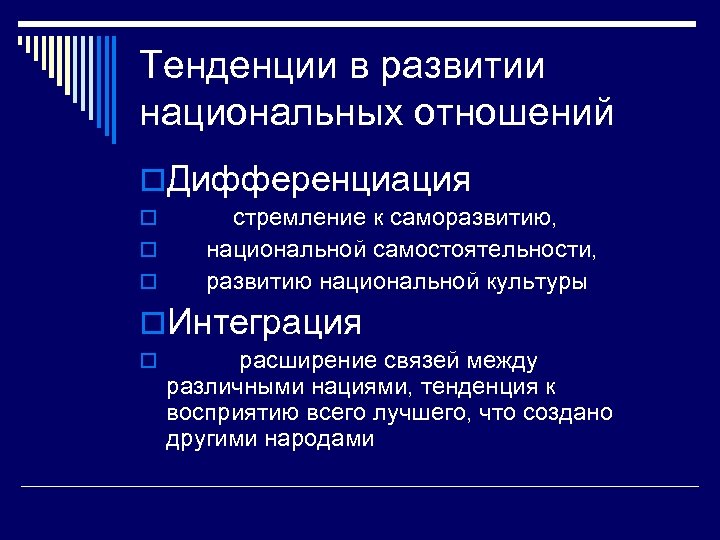 Тенденции в развитии национальных отношений

Дифференциация

стремление к саморазвитию,

национальной самостоятельности,

развитию национальной культуры

Интеграция

расширение связей между различными нациями, тенденция к восприятию всего лучшего, что создано другими народами